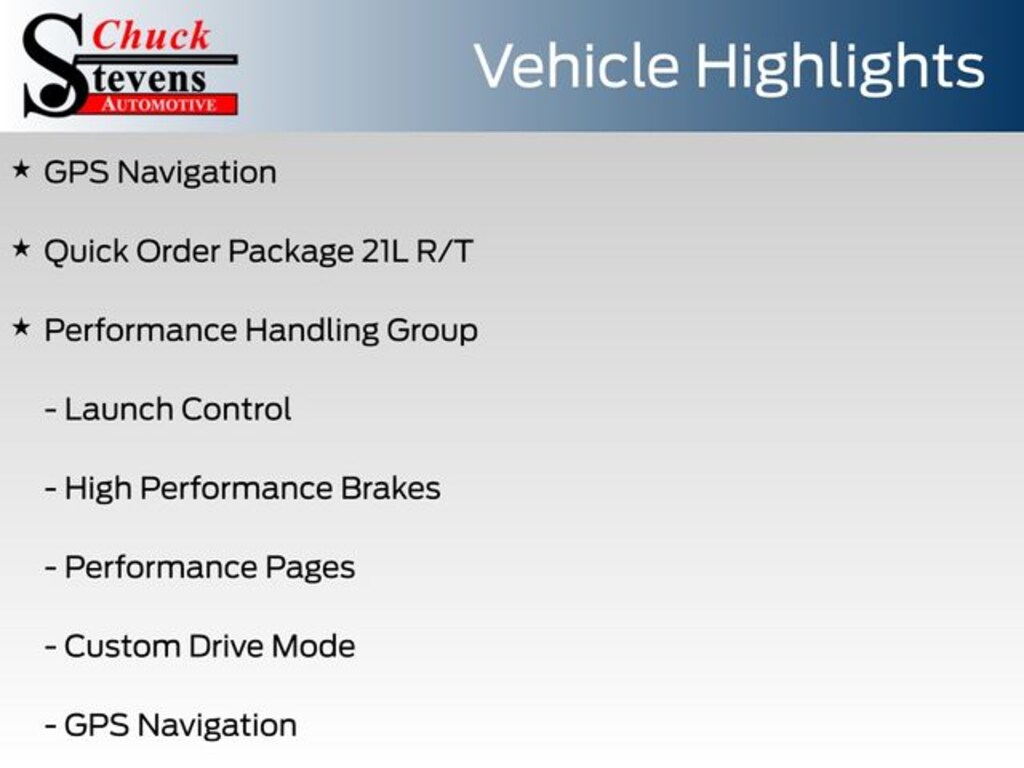 Chuck Stevens AUTOMOTIVE

Vehicle Highlights

★ GPS Navigation

★ Quick Order Package 21L R/T

★ Performance Handling Group

- Launch Control

- High Performance Brakes

- Performance Pages

- Custom Drive Mode

- GPS Navigation